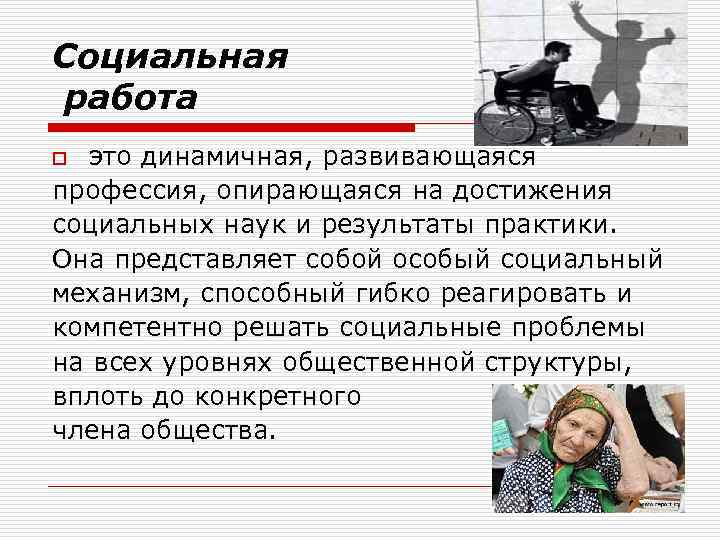 Социальная работа

это динамичная, развивающаяся профессия, опирающаяся на достижения социальных наук и результаты практики. Она представляет собой особый социальный механизм, способный гибко реагировать и компетентно решать социальные проблемы на всех уровнях общественной структуры, вплоть до конкретного члена общества.